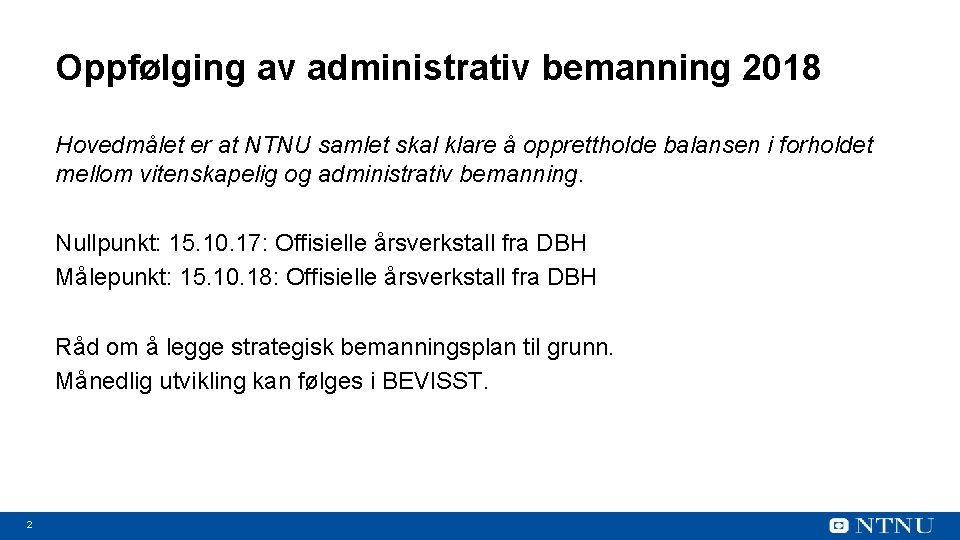 Oppfølging av administrativ bemanning 2018

Hovedmålet er at NTNU samlet skal klare å opprettholde balansen i forholdet mellom vitenskapelig og administrativ bemanning.

Nullpunkt: 15.10.17: Offisielle årsverkstall fra DBH
Målepunkt: 15.10.18: Offisielle årsverkstall fra DBH

Råd om å legge strategisk bemanningsplan til grunn.
Månedlig utvikling kan følges i BEVISST.

2

NTNU